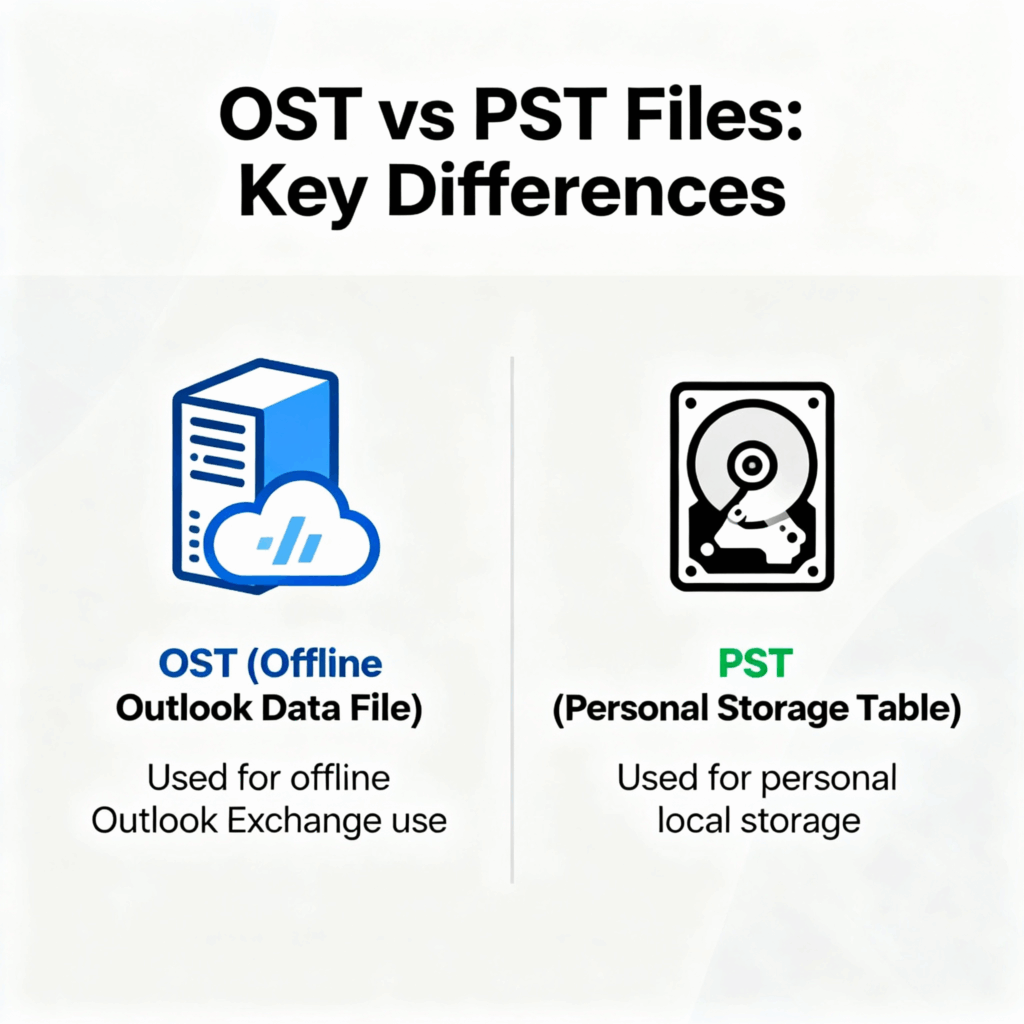 OST vs PST Files: Key Differences

OST (Offline Outlook Data File)

Used for offline Outlook Exchange use

PST (Personal Storage Table)

Used for personal local storage